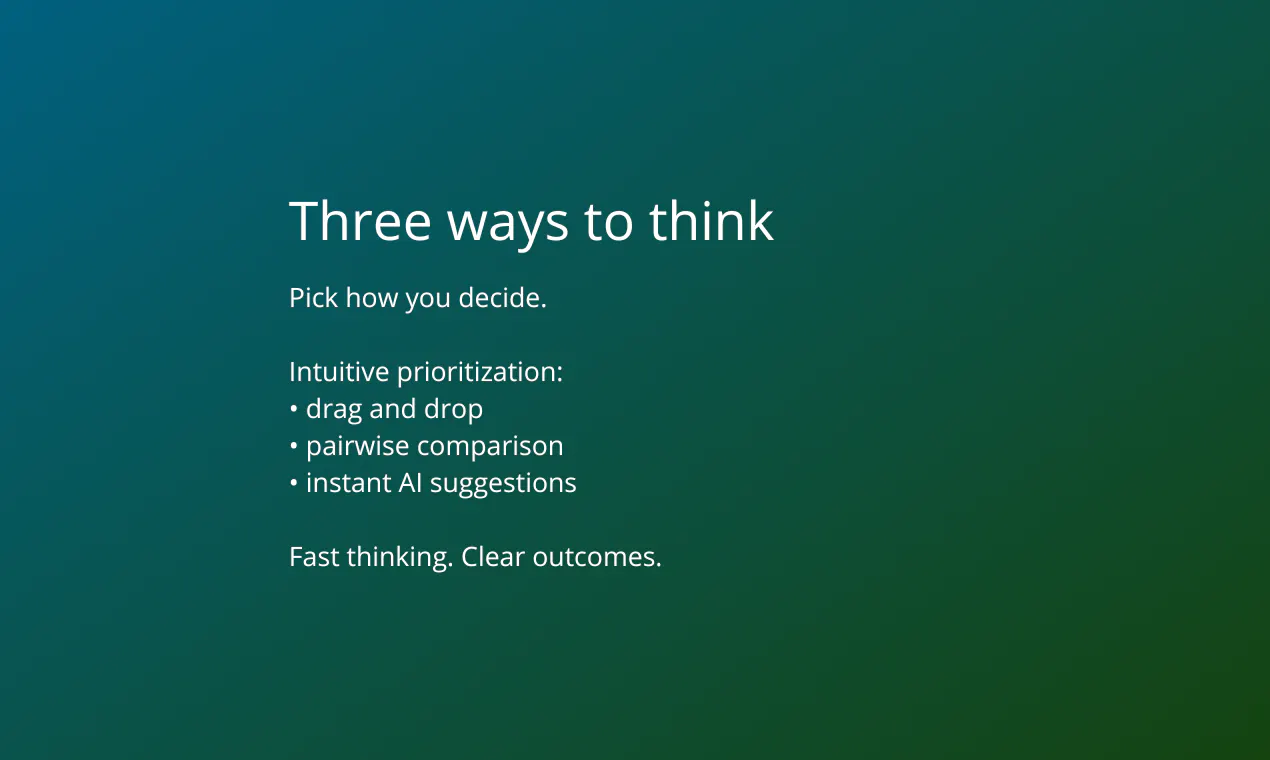 Three ways to think

Pick how you decide.

Intuitive prioritization:
• drag and drop
• pairwise comparison
• instant AI suggestions

Fast thinking. Clear outcomes.